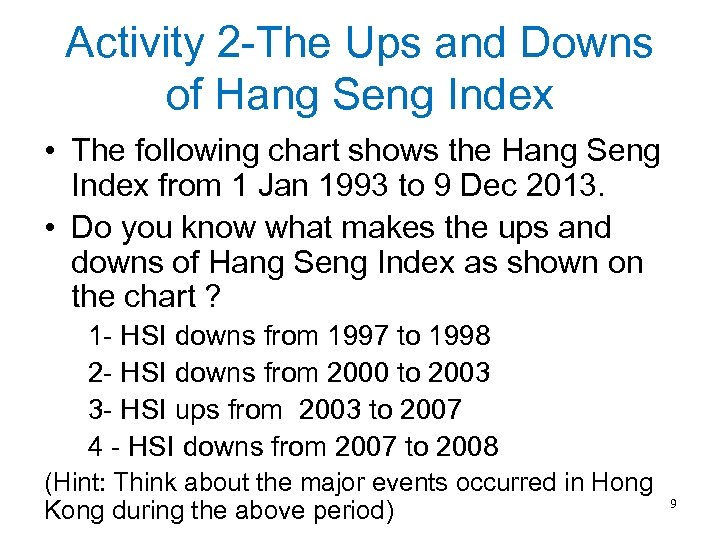 Activity 2-The Ups and Downs of Hang Seng Index

• The following chart shows the Hang Seng Index from 1 Jan 1993 to 9 Dec 2013.

• Do you know what makes the ups and downs of Hang Seng Index as shown on the chart ?

1- HSI downs from 1997 to 1998

2- HSI downs from 2000 to 2003

3- HSI ups from 2003 to 2007

4 - HSI downs from 2007 to 2008

(Hint: Think about the major events occurred in Hong Kong during the above period)

9